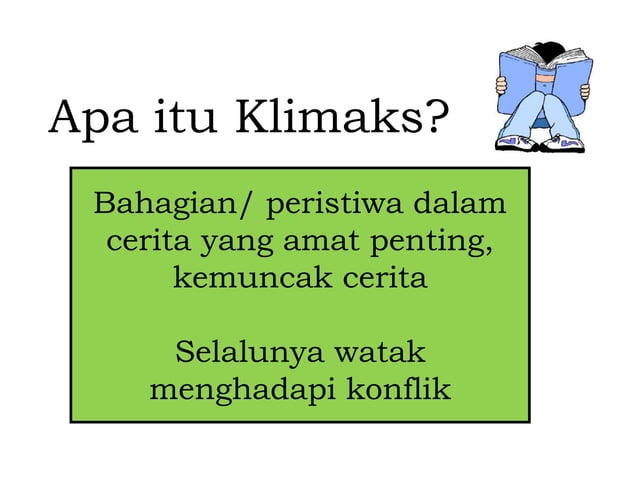 Apa itu Klimaks?

Bahagian/ peristiwa dalam cerita yang amat penting, kemuncak cerita

Selalunya watak menghadapi konflik